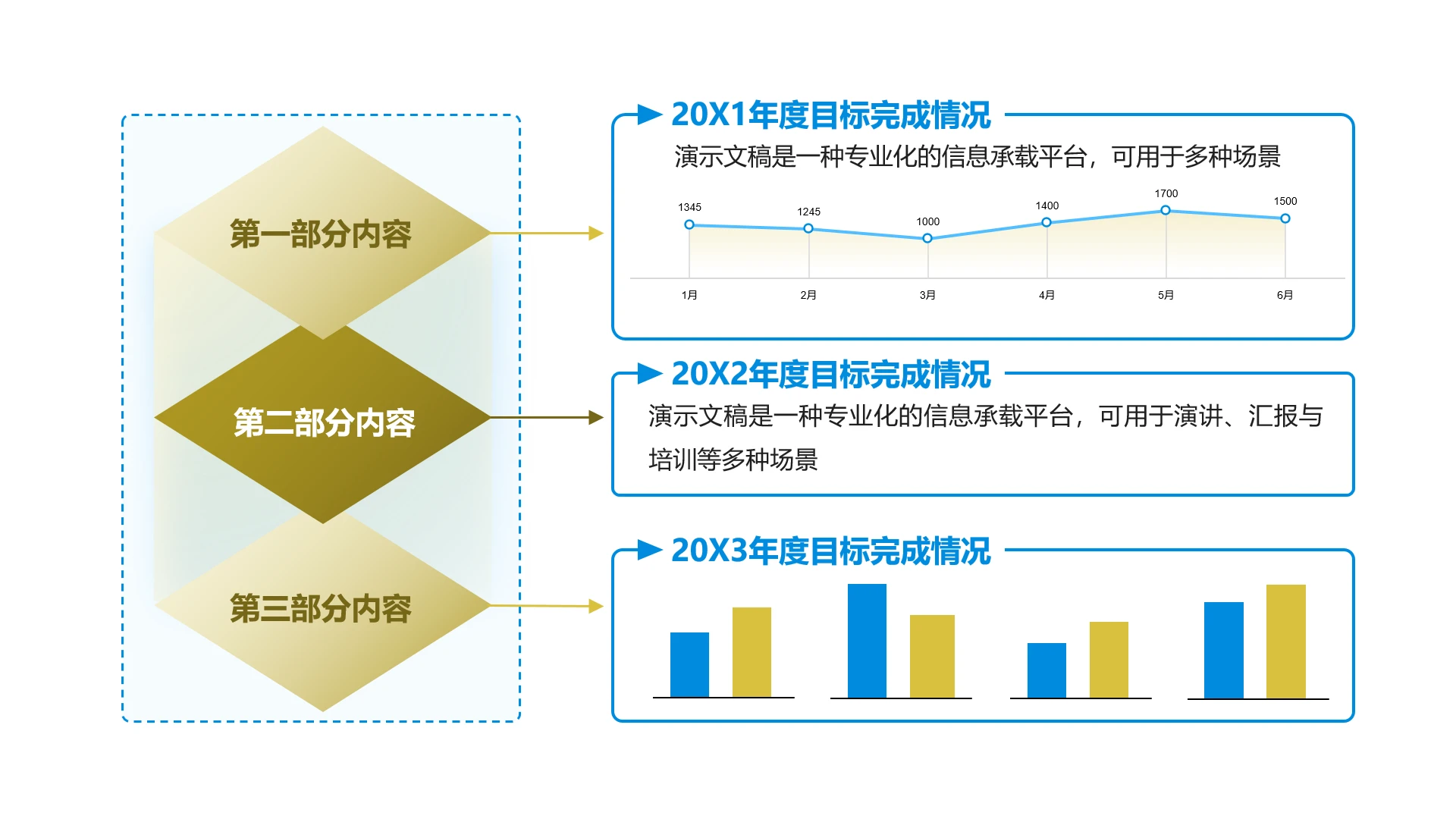 第一部分内容

第二部分内容

第三部分内容

20X1年度目标完成情况

演示文稿是一种专业化的信息承载平台，可用于多种场景

1345 1245 1000 1400 1700 1500

1月 2月 3月 4月 5月 6月

20X2年度目标完成情况

演示文稿是一种专业化的信息承载平台，可用于演讲、汇报与培训等多种场景

20X3年度目标完成情况